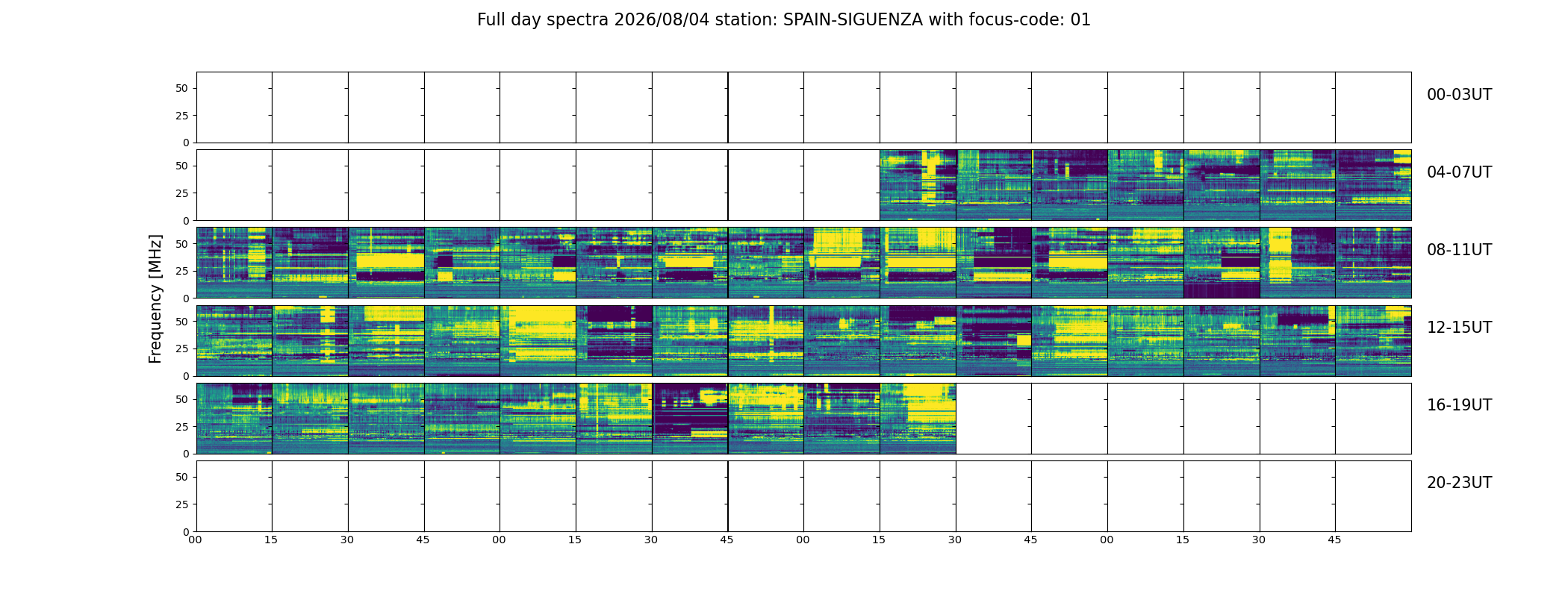 Full day spectra 2026/08/04 station: SPAIN-SIGUENZA with focus-code: 01

Frequency [MHz]

50
25
0
00-03UT

50
25
0
04-07UT

50
25
0
08-11UT

50
25
0
12-15UT

50
25
0
16-19UT

50
25
0
20-23UT

00 15 30 45 00 15 30 45 00 15 30 45 00 15 30 45